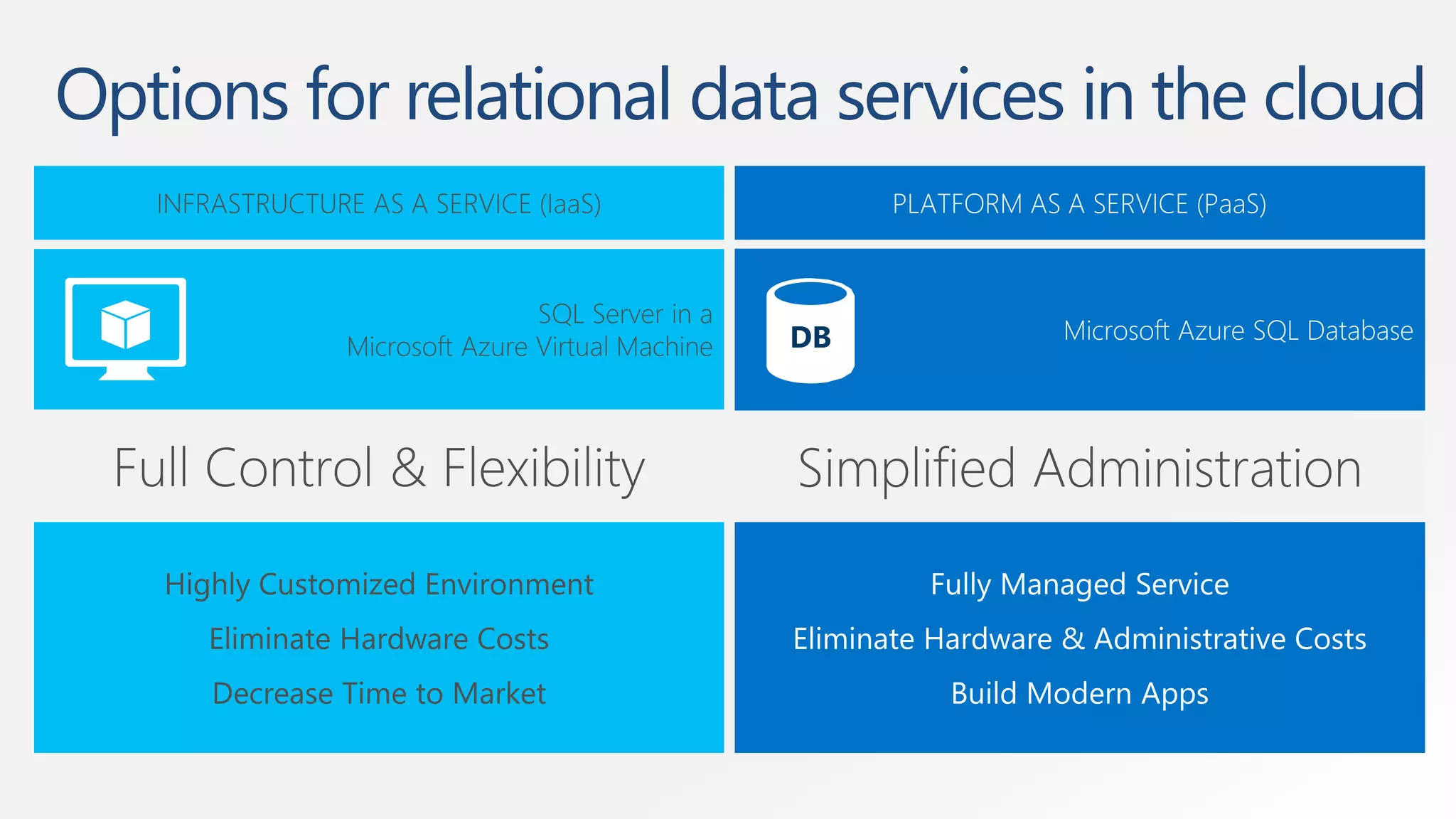 Options for relational data services in the cloud

INFRASTRUCTURE AS A SERVICE (IaaS)

SQL Server in a Microsoft Azure Virtual Machine

Full Control & Flexibility

Highly Customized Environment

Eliminate Hardware Costs

Decrease Time to Market

PLATFORM AS A SERVICE (PaaS)

DB

Microsoft Azure SQL Database

Simplified Administration

Fully Managed Service

Eliminate Hardware & Administrative Costs

Build Modern Apps